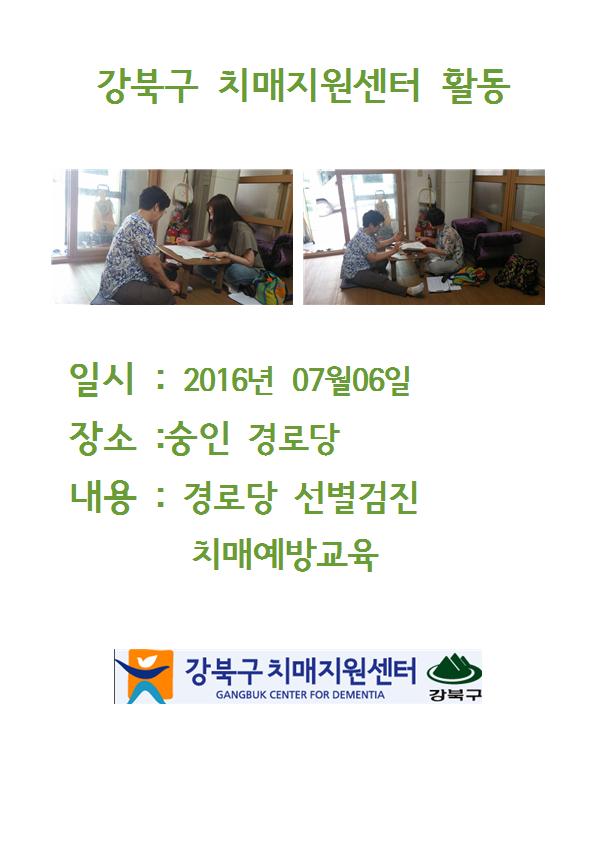 강북구 치매지원센터 활동

일시 : 2016년 07월06일

장소 :숭인 경로당

내용 : 경로당 선별검진
치매예방교육

강북구 치매지원센터
GANGBUK CENTER FOR DEMENTIA

강북구